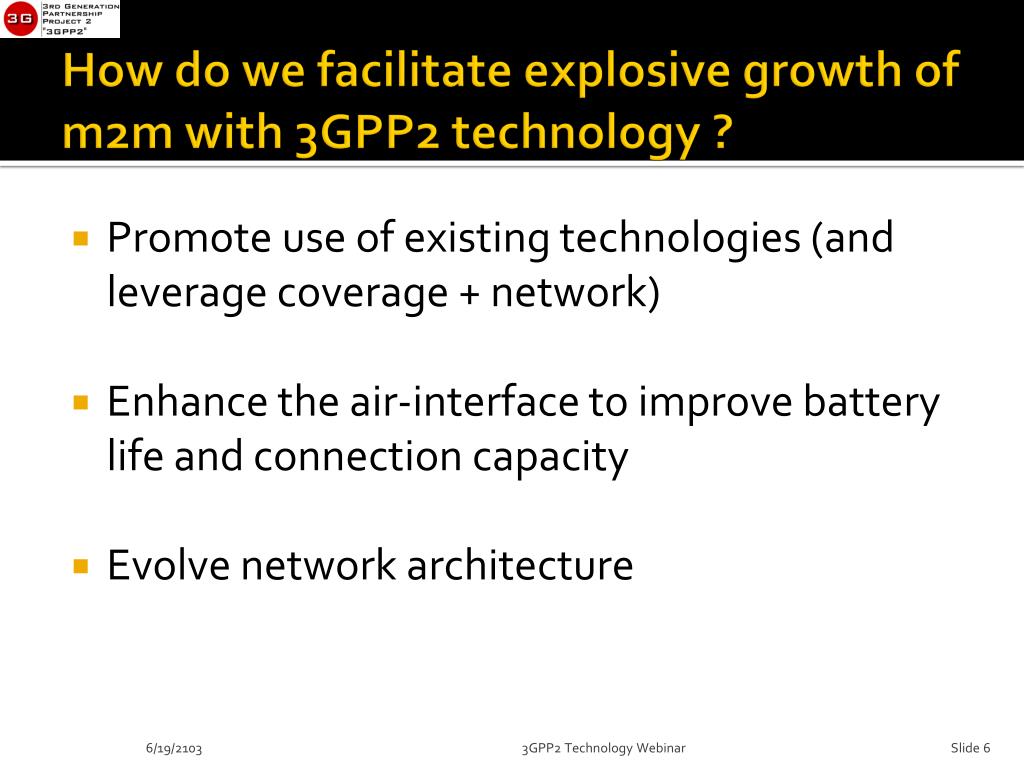 3G 3RD GENERATION PARTNERSHIP PROJECT 2 "3GPP2"

How do we facilitate explosive growth of m2m with 3GPP2 technology ?

Promote use of existing technologies (and leverage coverage + network)

Enhance the air-interface to improve battery life and connection capacity

Evolve network architecture

6/19/2103

3GPP2 Technology Webinar

Slide 6